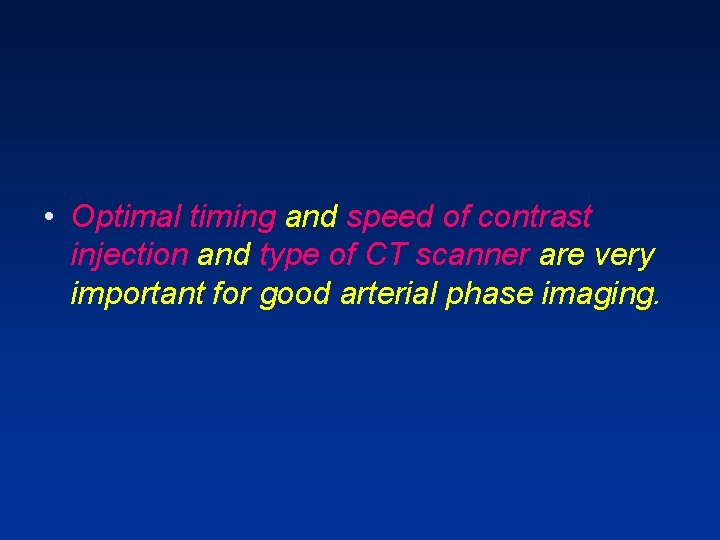 • Optimal timing and speed of contrast injection and type of CT scanner are very important for good arterial phase imaging.